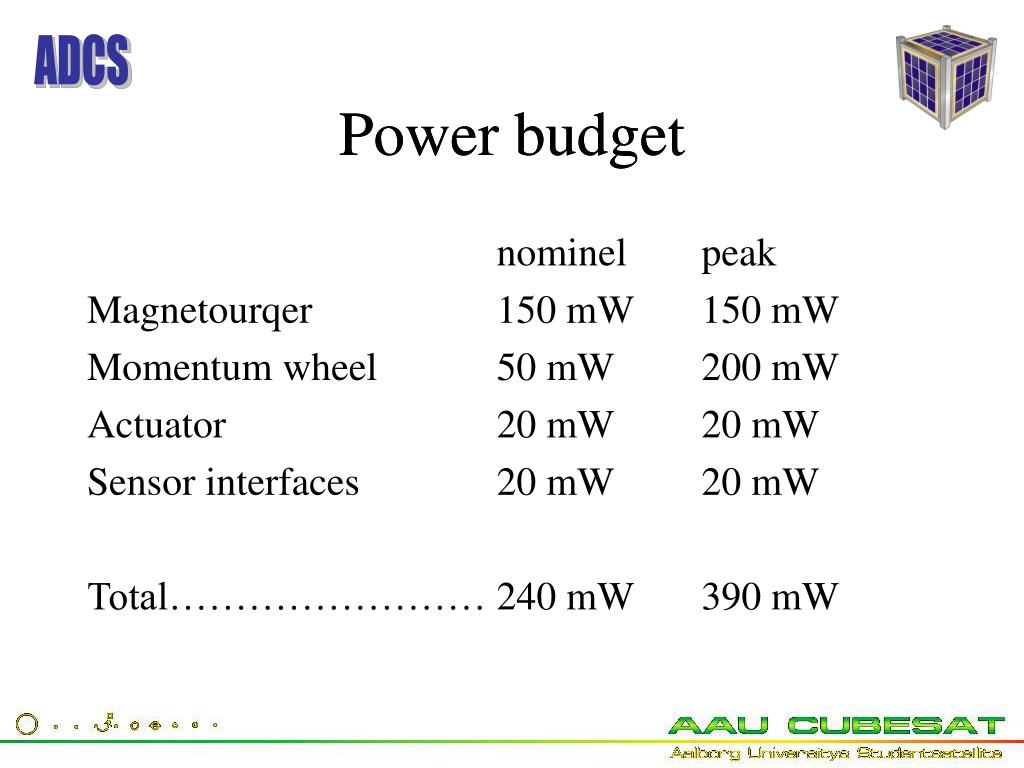 ADCS

Power budget

| | nominel | peak |
|---|---|---|
| Magnetourqer | 150 mW | 150 mW |
| Momentum wheel | 50 mW | 200 mW |
| Actuator | 20 mW | 20 mW |
| Sensor interfaces | 20 mW | 20 mW |
| | | |
| Total…………………… | 240 mW | 390 mW |

AAU CUBESAT
Aalborg Universitys Studentsatellite